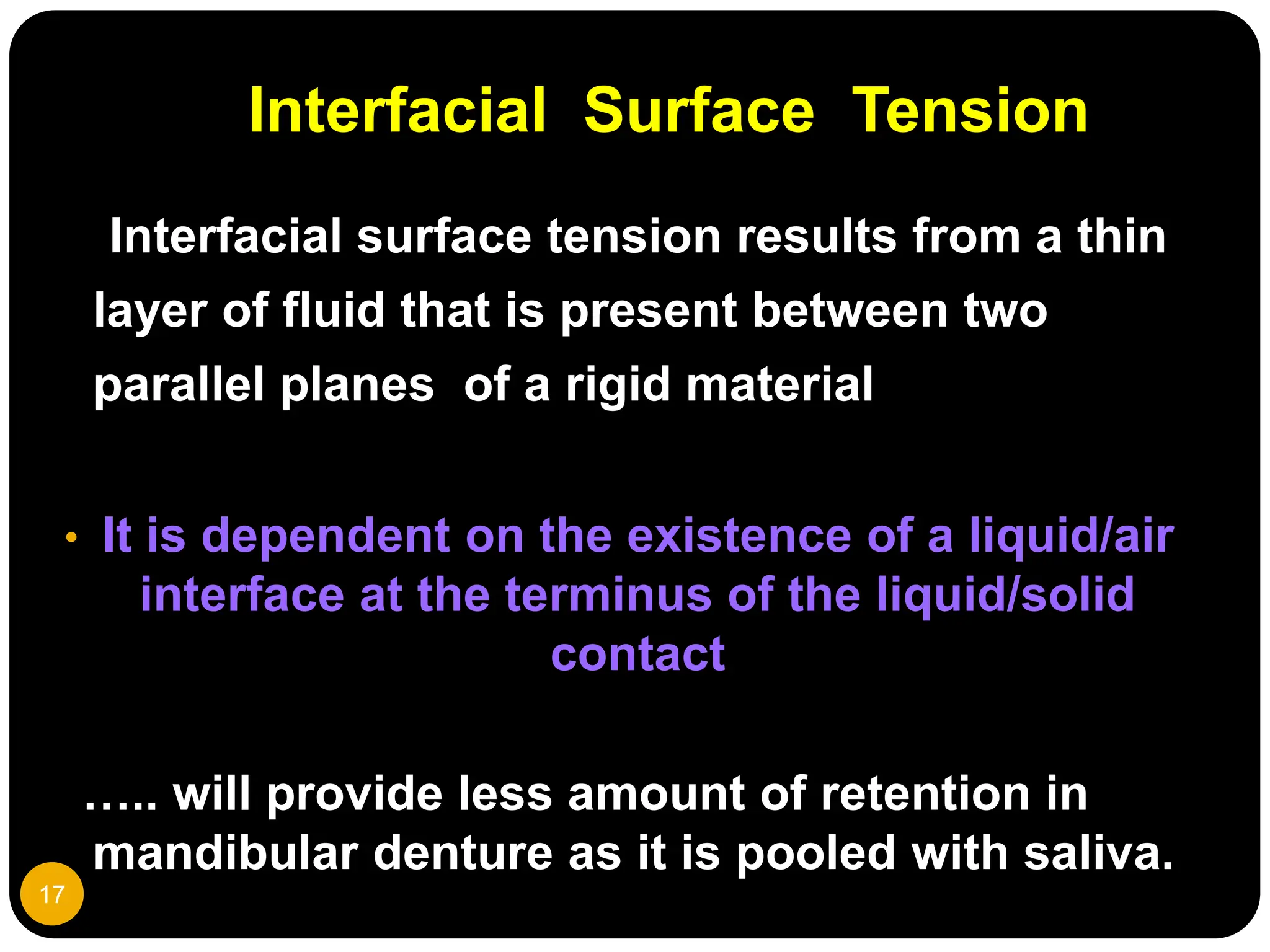 Interfacial Surface Tension

Interfacial surface tension results from a thin layer of fluid that is present between two parallel planes of a rigid material

• It is dependent on the existence of a liquid/air interface at the terminus of the liquid/solid contact

….. will provide less amount of retention in mandibular denture as it is pooled with saliva.

17